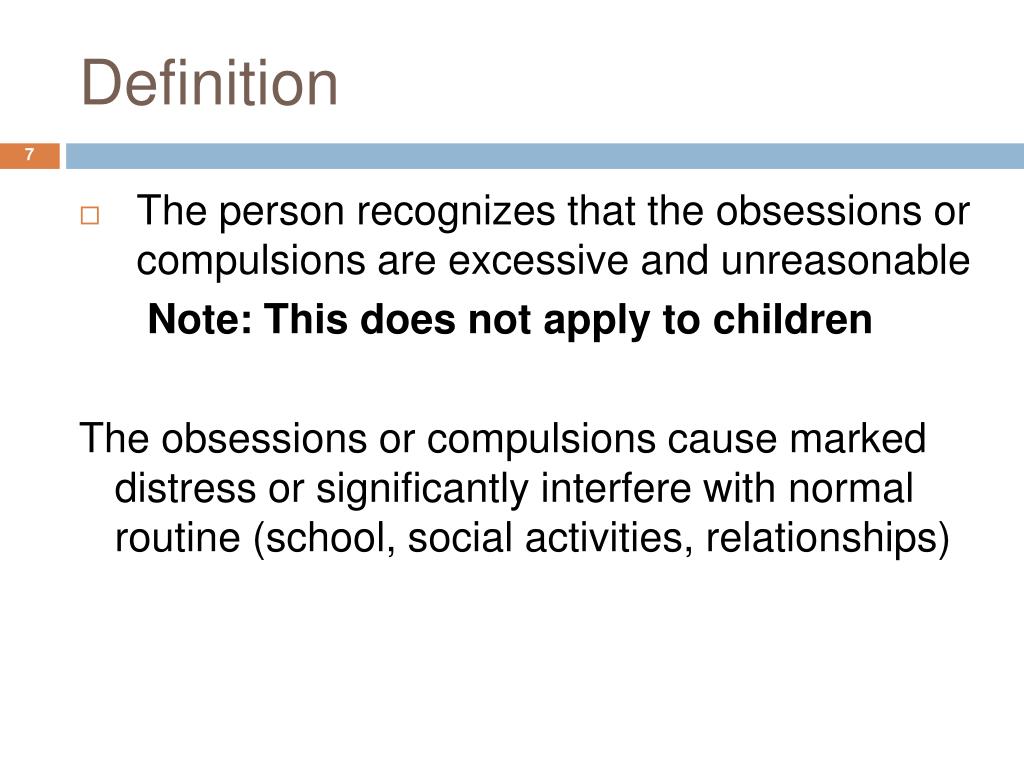 Definition

7

The person recognizes that the obsessions or compulsions are excessive and unreasonable

Note: This does not apply to children

The obsessions or compulsions cause marked distress or significantly interfere with normal routine (school, social activities, relationships)